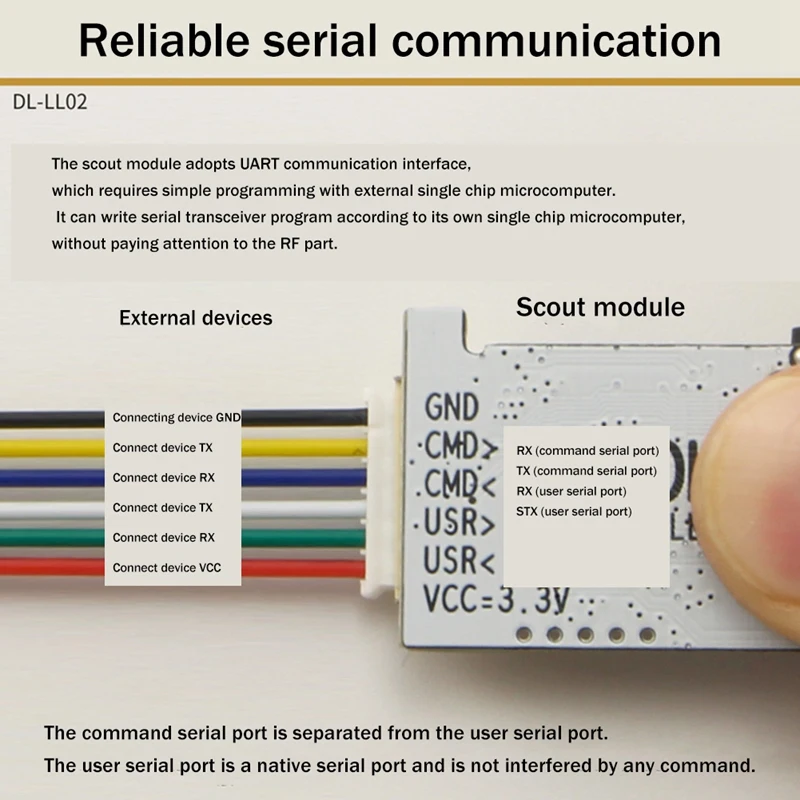 Reliable serial communication

DL-LL02

The scout module adopts UART communication interface, which requires simple programming with external single chip microcomputer. It can write serial transceiver program according to its own single chip microcomputer, without paying attention to the RF part.

External devices

Scout module

Connecting device GND
Connect device TX
Connect device RX
Connect device TX
Connect device RX
Connect device VCC

GND
CMD>
CMD<
USR>
USR<
VCC=3.3V

RX (command serial port)
TX (command serial port)
RX (user serial port)
STX (user serial port)

The command serial port is separated from the user serial port.
The user serial port is a native serial port and is not interfered by any command.